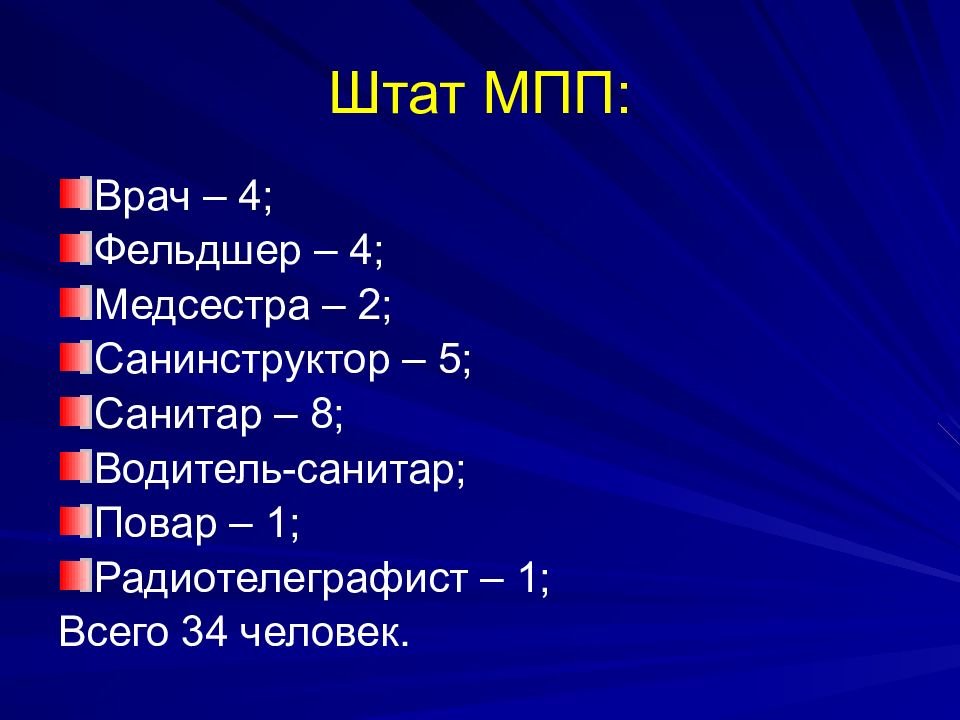 Штат МПП:

Врач – 4;
Фельдшер – 4;
Медсестра – 2;
Санинструктор – 5;
Санитар – 8;
Водитель-санитар;
Повар – 1;
Радиотелеграфист – 1;
Всего 34 человек.